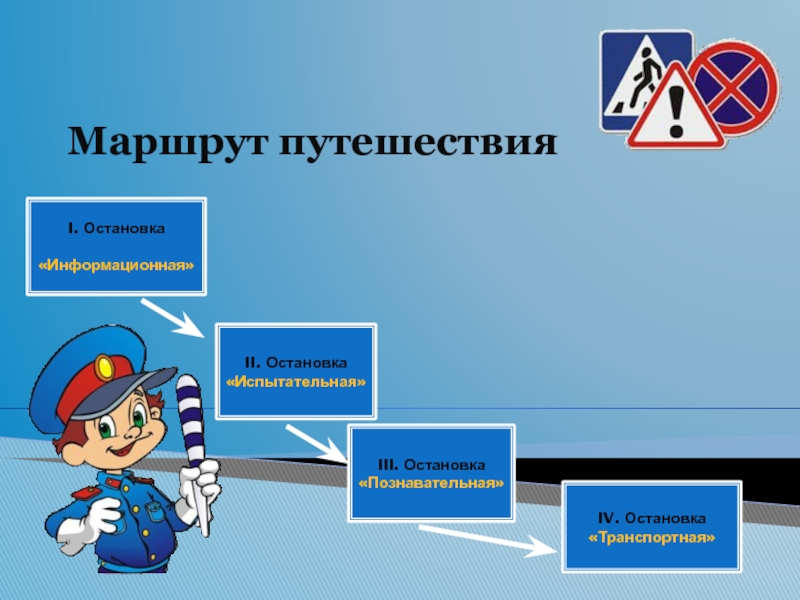 Маршрут путешествия

I. Остановка

«Информационная»

II. Остановка
«Испытательная»

III. Остановка
«Познавательная»

IV. Остановка
«Транспортная»